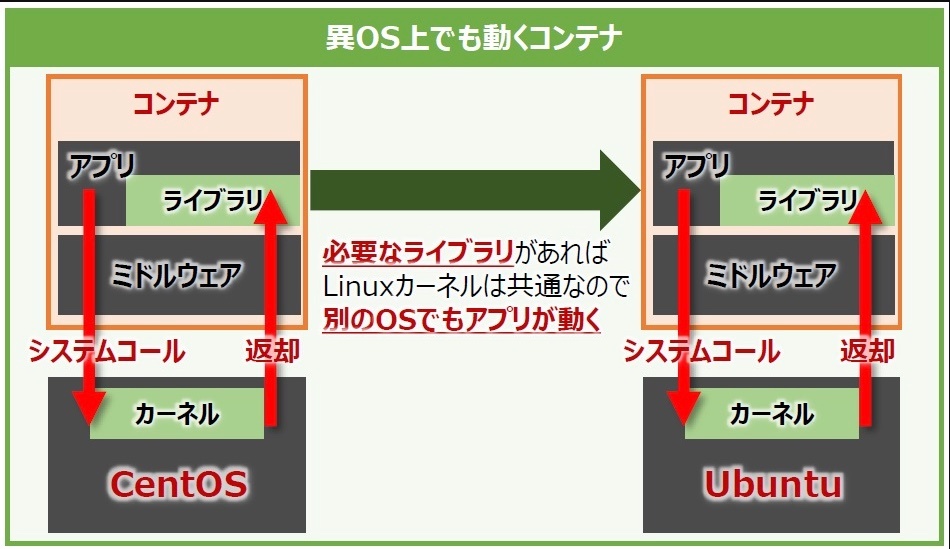 異OS上でも動くコンテナ

コンテナ

アプリ

ライブラリ

ミドルウェア

システムコール

返却

カーネル

CentOS

必要なライブラリがあれば
Linuxカーネルは共通なので
別のOSでもアプリが動く

コンテナ

アプリ

ライブラリ

ミドルウェア

システムコール

返却

カーネル

Ubuntu